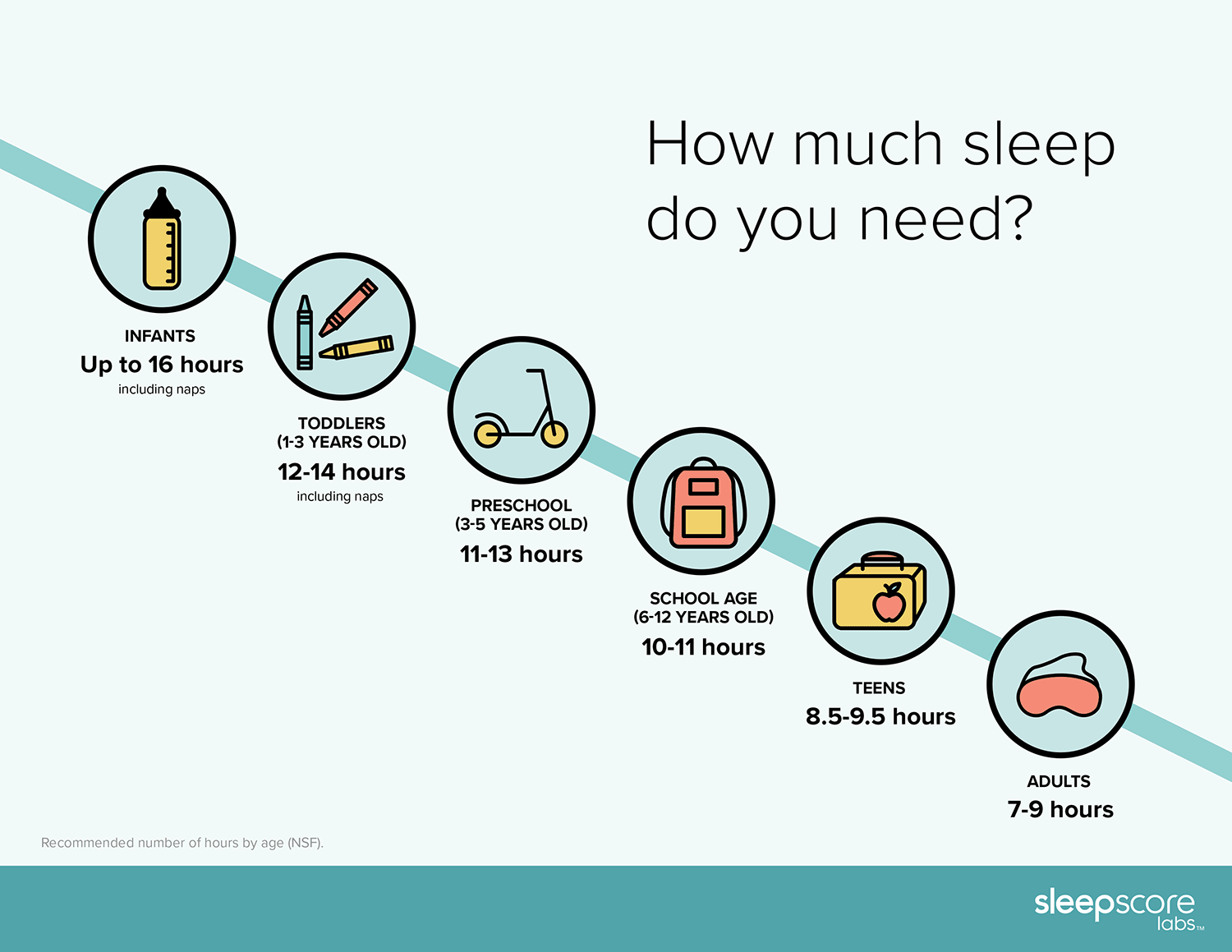 How much sleep do you need?

INFANTS
Up to 16 hours
including naps

TODDLERS
(1-3 YEARS OLD)
12-14 hours
including naps

PRESCHOOL
(3-5 YEARS OLD)
11-13 hours

SCHOOL AGE
(6-12 YEARS OLD)
10-11 hours

TEENS
8.5-9.5 hours

ADULTS
7-9 hours

Recommended number of hours by age (NSF).

sleepscore labs™